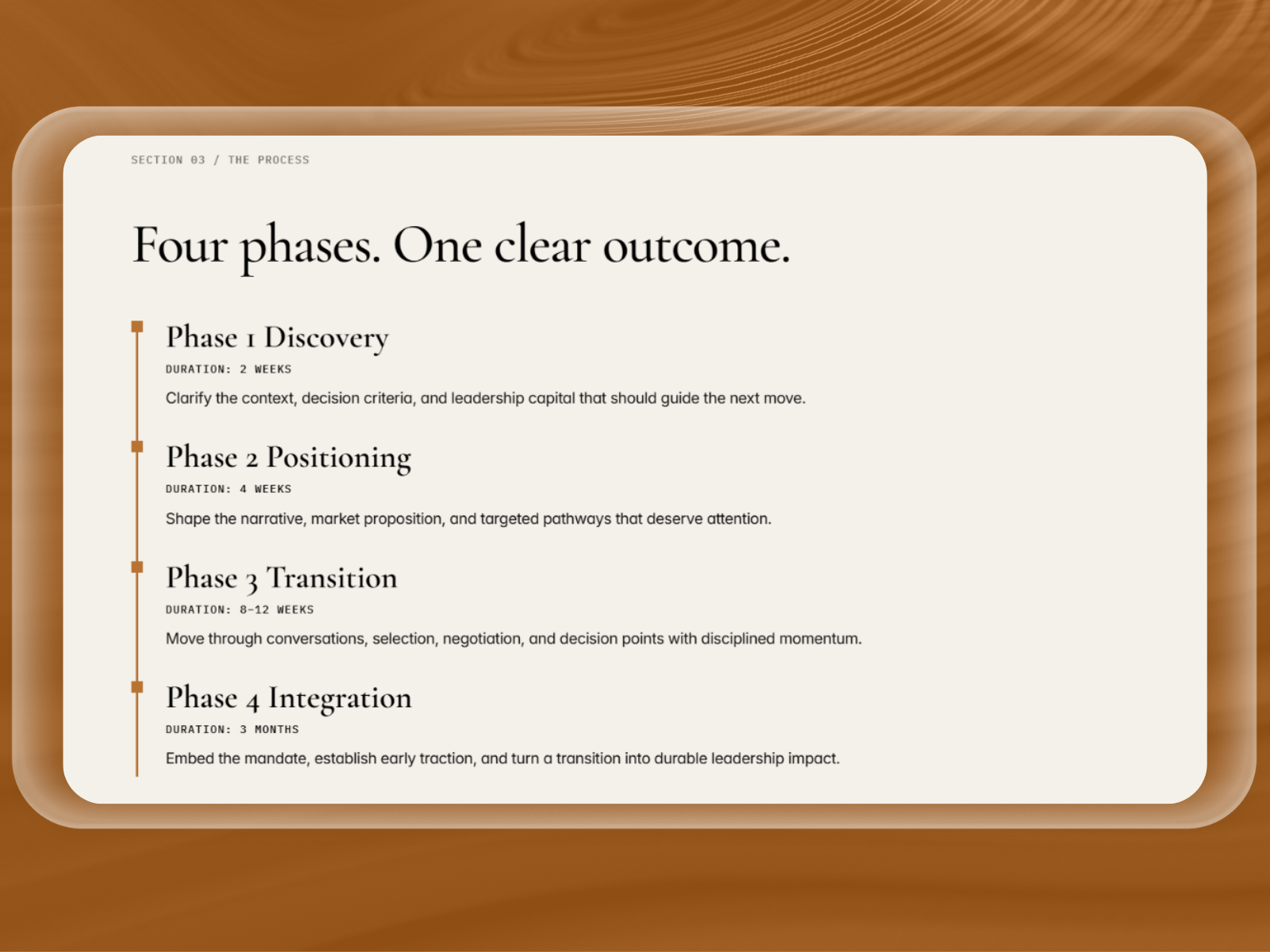 SECTION 03 / THE PROCESS

Four phases. One clear outcome.

Phase 1 Discovery

DURATION: 2 WEEKS

Clarify the context, decision criteria, and leadership capital that should guide the next move.

Phase 2 Positioning

DURATION: 4 WEEKS

Shape the narrative, market proposition, and targeted pathways that deserve attention.

Phase 3 Transition

DURATION: 8–12 WEEKS

Move through conversations, selection, negotiation, and decision points with disciplined momentum.

Phase 4 Integration

DURATION: 3 MONTHS

Embed the mandate, establish early traction, and turn a transition into durable leadership impact.